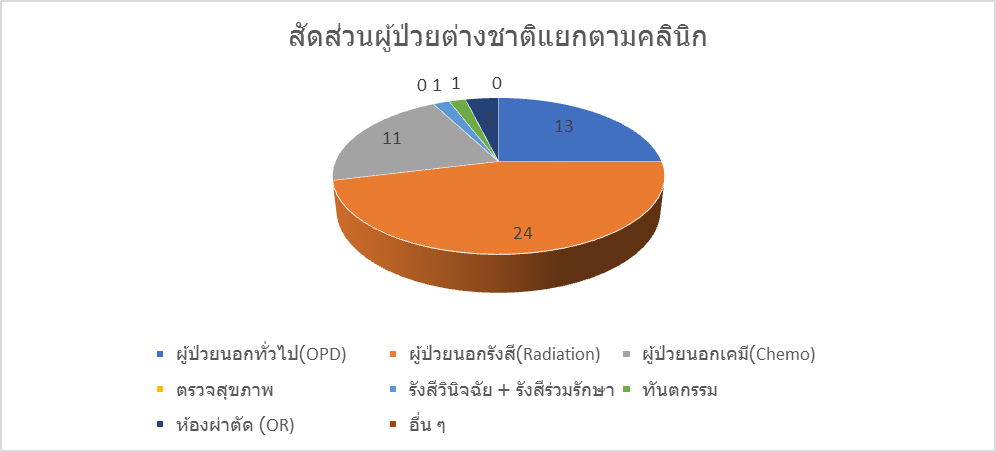 สัดส่วนผู้ป่วยต่างชาติแยกตามคลินิก

0 1 1 0

13

11

24

ผู้ป่วยนอกทั่วไป(OPD)
ผู้ป่วยนอกรังสี(Radiation)
ผู้ป่วยนอกเคมี(Chemo)
ตรวจสุขภาพ
รังสีวินิจฉัย + รังสีร่วมรักษา
ทันตกรรม
ห้องผ่าตัด (OR)
อื่น ๆ